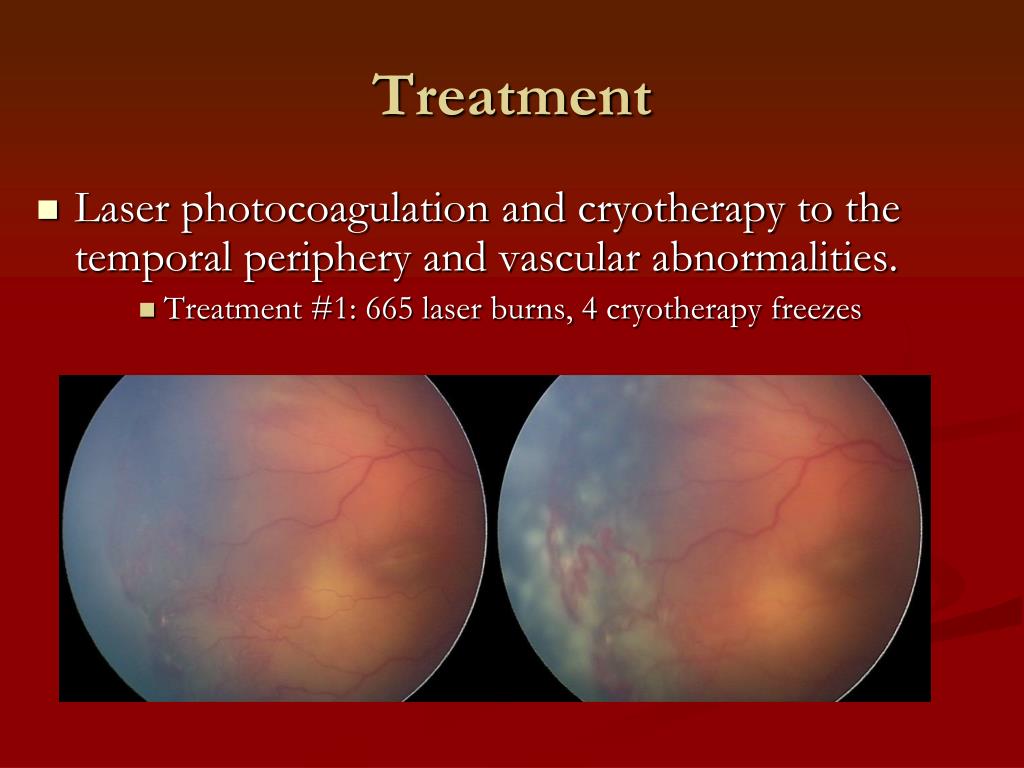 Treatment

Laser photocoagulation and cryotherapy to the temporal periphery and vascular abnormalities.

Treatment #1: 665 laser burns, 4 cryotherapy freezes